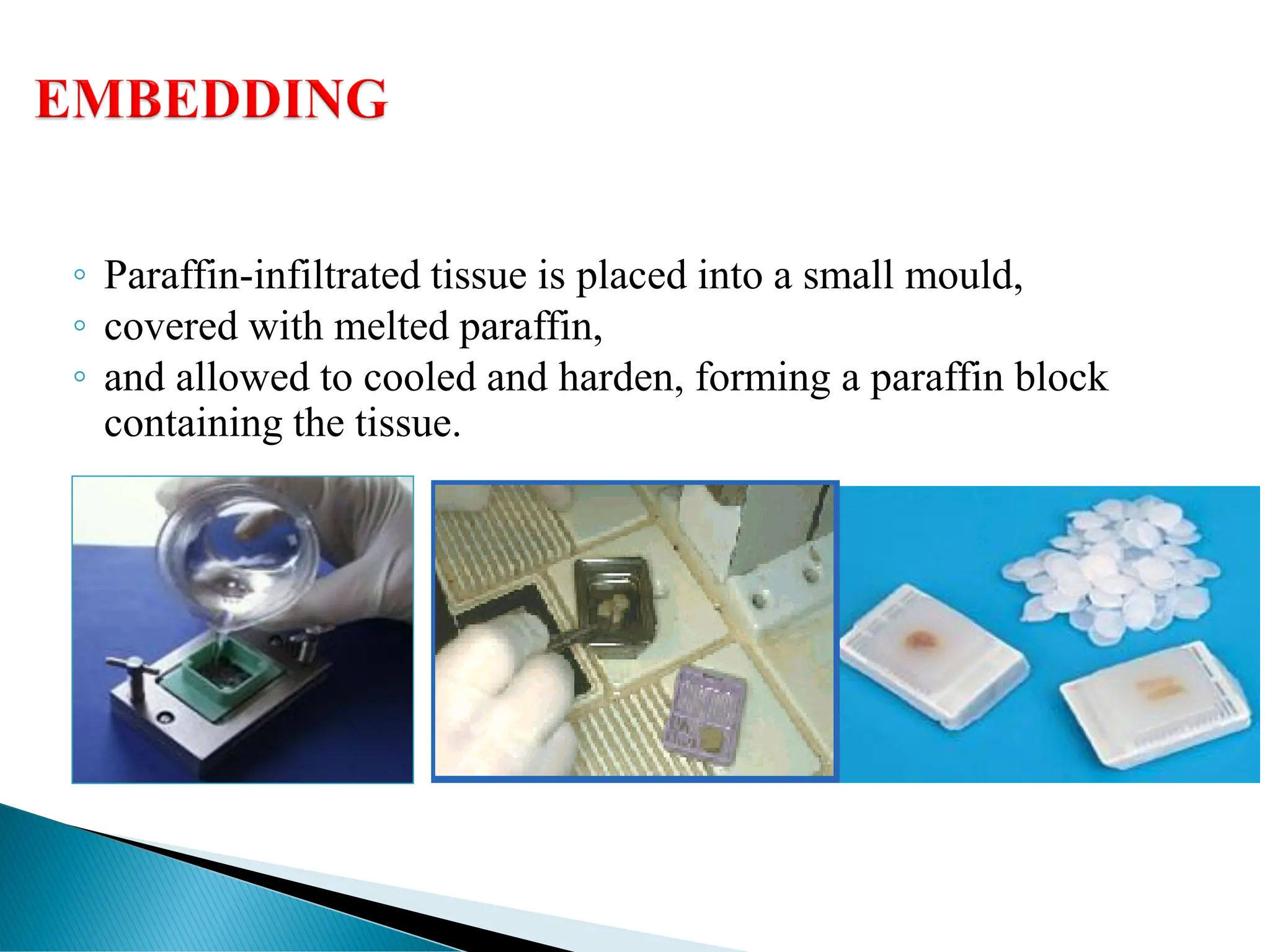 EMBEDDING

◦ Paraffin-infiltrated tissue is placed into a small mould,
◦ covered with melted paraffin,
◦ and allowed to cooled and harden, forming a paraffin block containing the tissue.